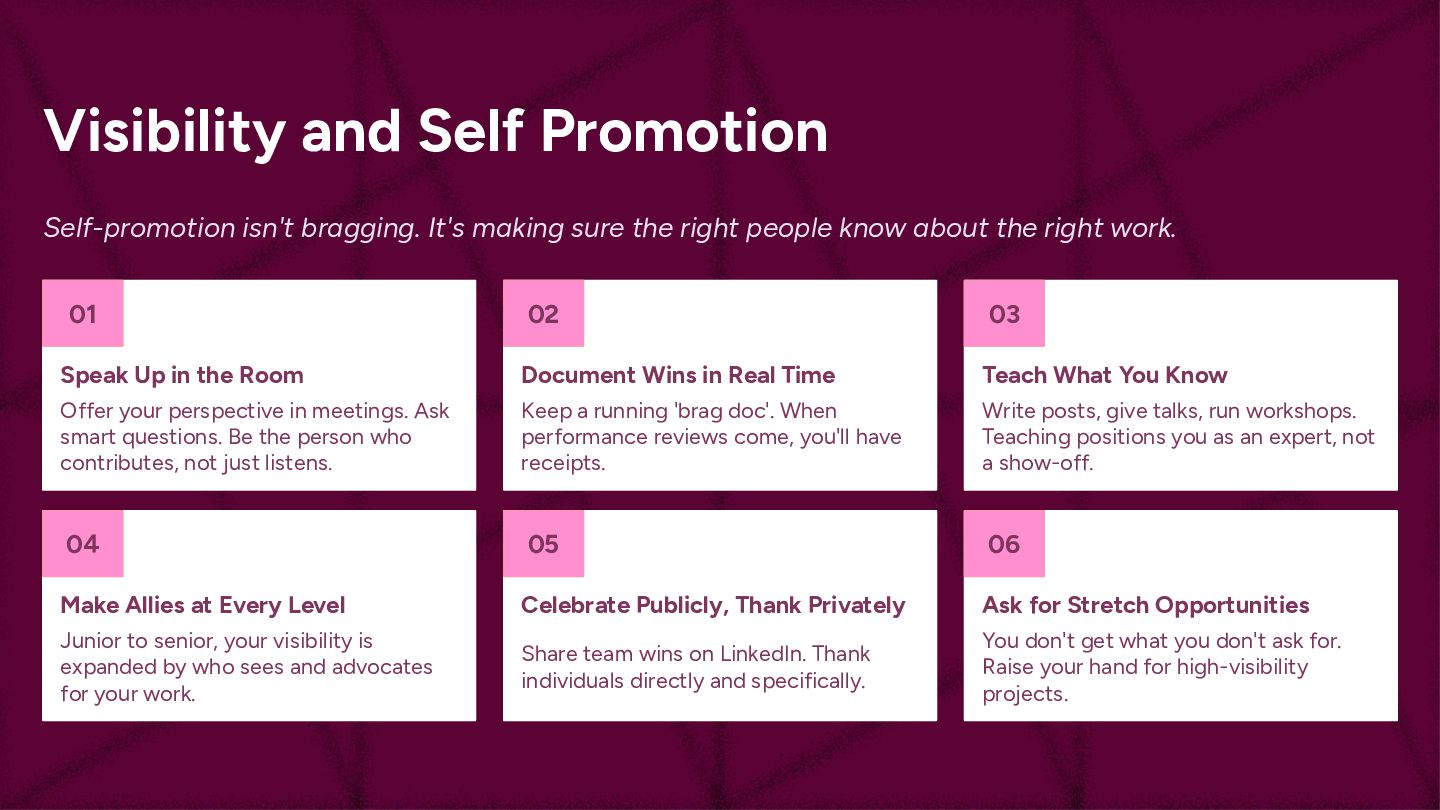 Visibility and Self Promotion

Self-promotion isn't bragging. It's making sure the right people know about the right work.

01

Speak Up in the Room

Offer your perspective in meetings. Ask smart questions. Be the person who contributes, not just listens.

02

Document Wins in Real Time

Keep a running 'brag doc'. When performance reviews come, you'll have receipts.

03

Teach What You Know

Write posts, give talks, run workshops. Teaching positions you as an expert, not a show-off.

04

Make Allies at Every Level

Junior to senior, your visibility is expanded by who sees and advocates for your work.

05

Celebrate Publicly, Thank Privately

Share team wins on LinkedIn. Thank individuals directly and specifically.

06

Ask for Stretch Opportunities

You don't get what you don't ask for. Raise your hand for high-visibility projects.